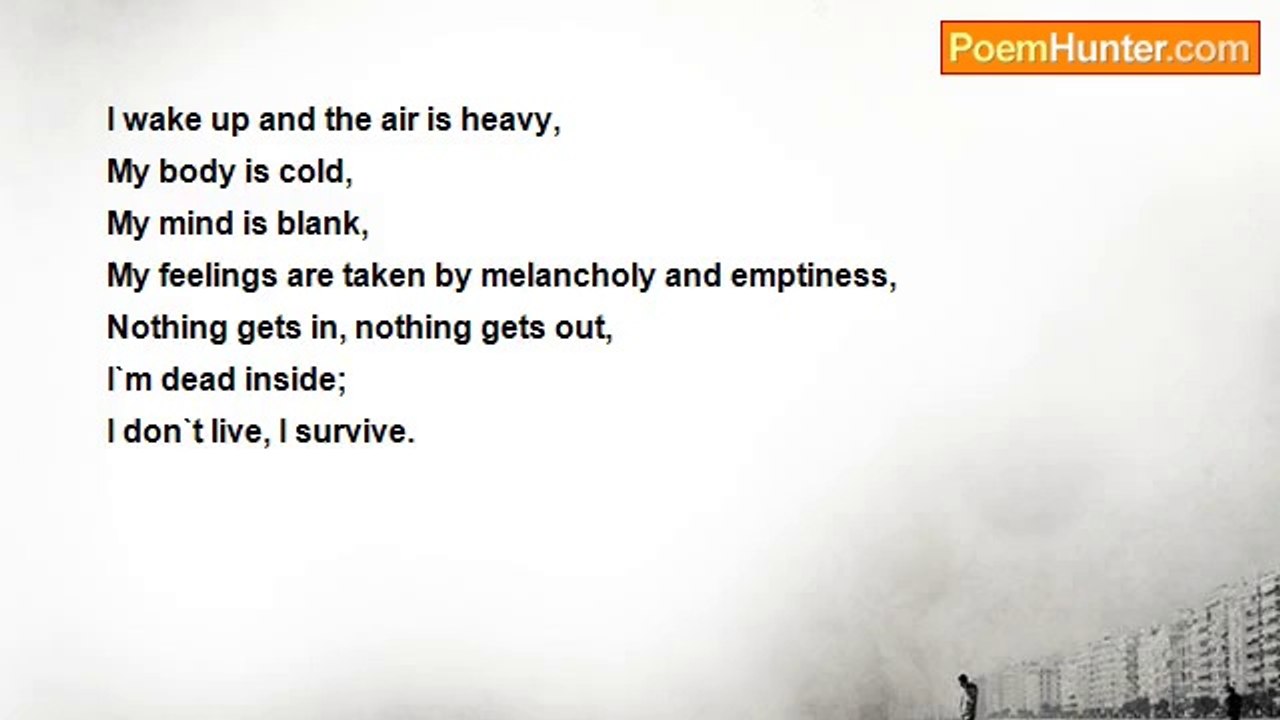 PoemHunter.com

I wake up and the air is heavy,
My body is cold,
My mind is blank,
My feelings are taken by melancholy and emptiness,
Nothing gets in, nothing gets out,
I`m dead inside;
I don`t live, I survive.